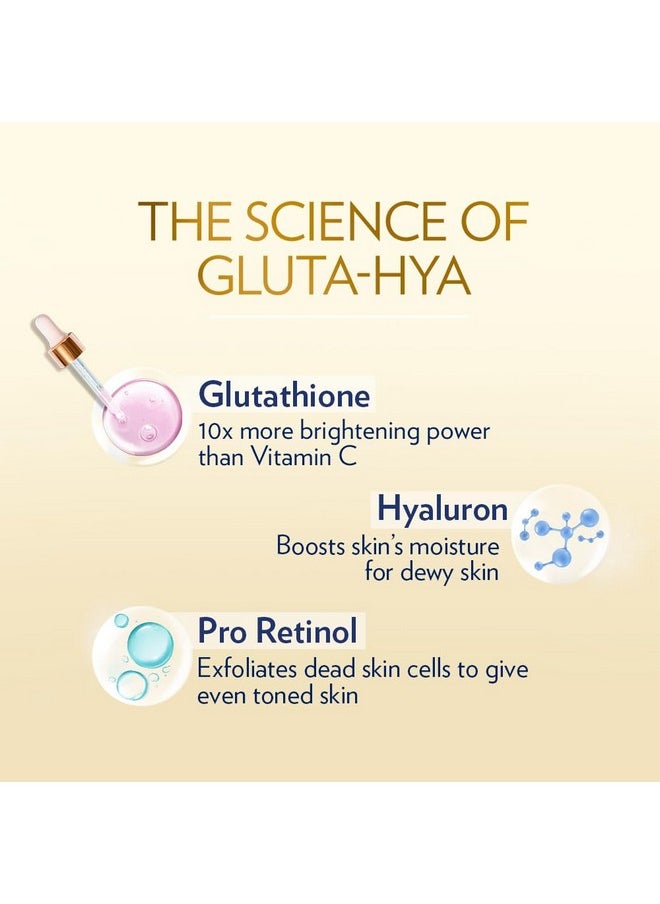 THE SCIENCE OF GLUTA-HYA

Glutathione
10x more brightening power than Vitamin C

Hyaluron
Boosts skin's moisture for dewy skin

Pro Retinol
Exfoliates dead skin cells to give even toned skin